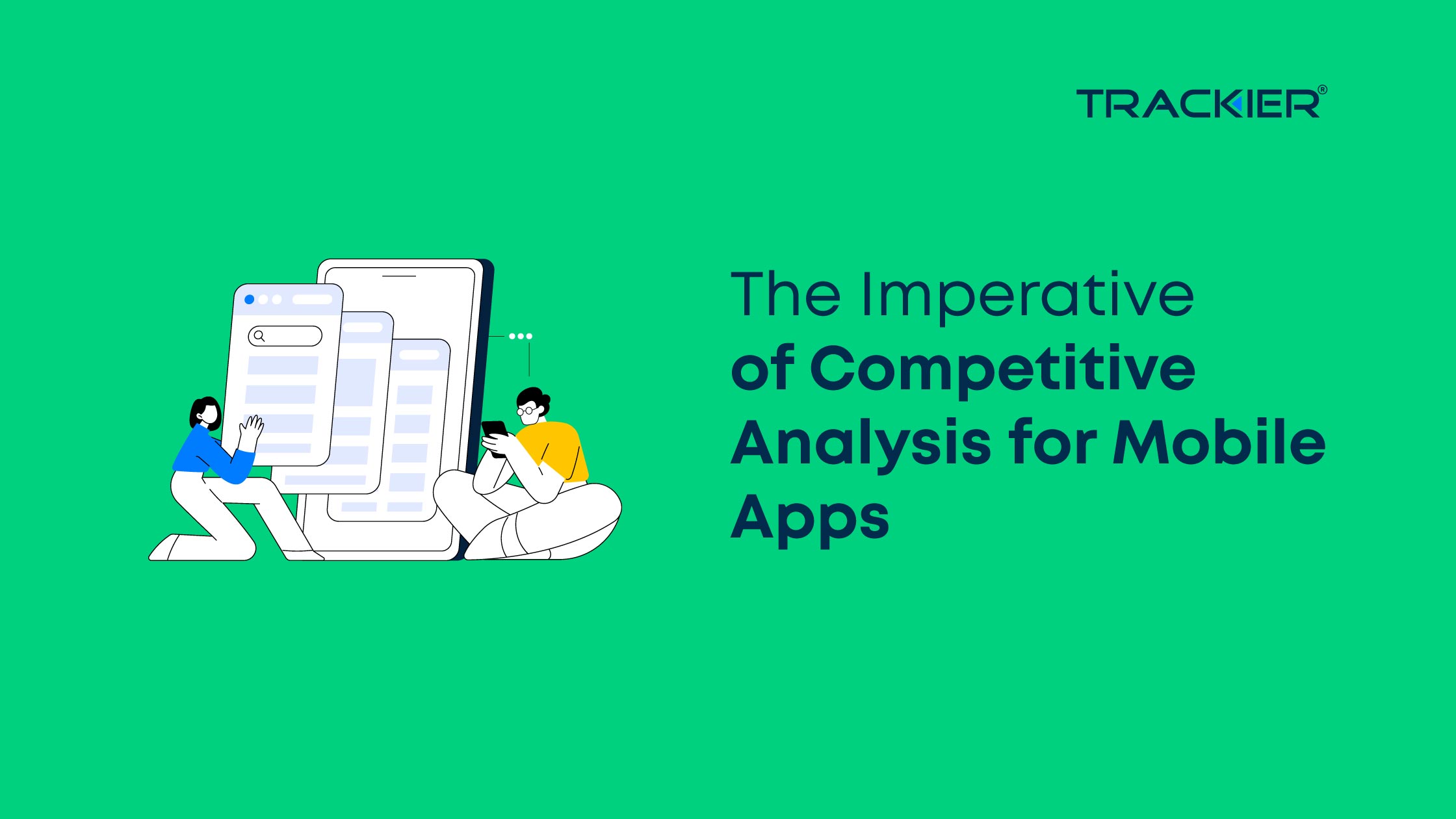 TRACKIER®

The Imperative of Competitive Analysis for Mobile Apps